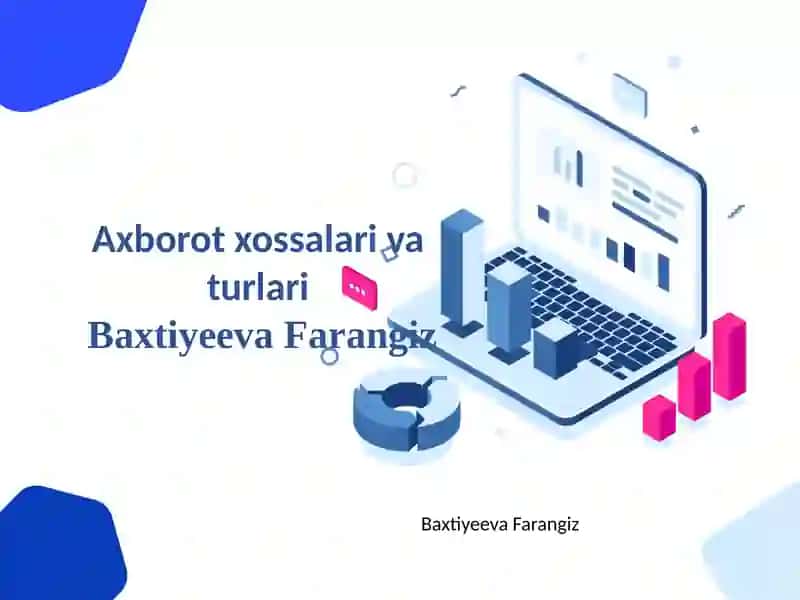 Axborot xossalari va turlari
Baxtiyeeva Farangiz

Baxtiyeeva Farangiz